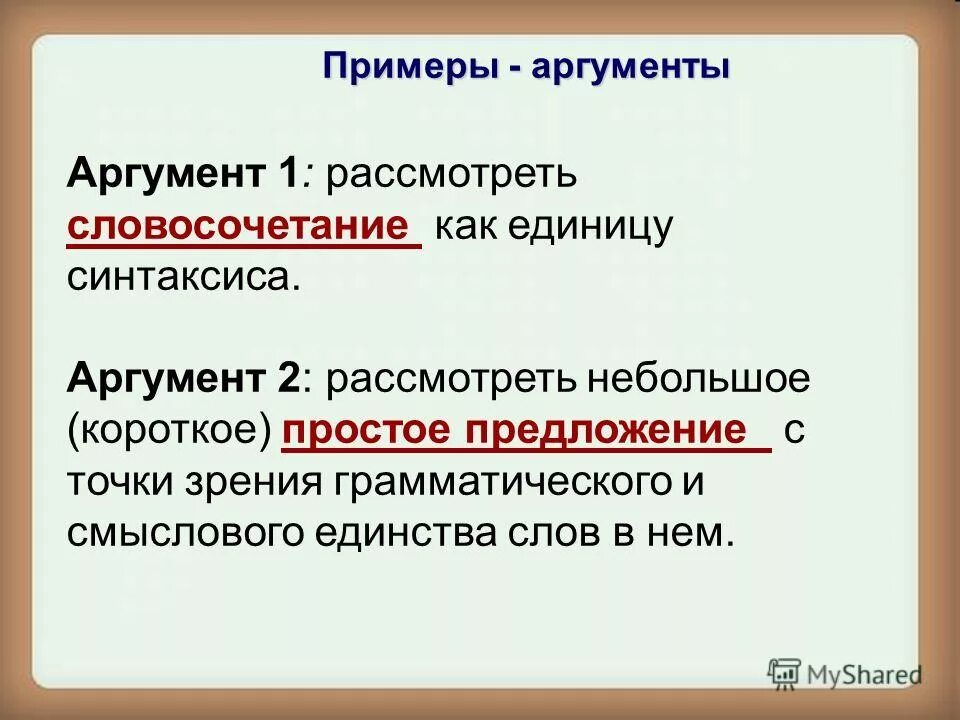 Примеры - аргументы

Аргумент 1: рассмотреть словосочетание как единицу синтаксиса.

Аргумент 2: рассмотреть небольшое (короткое) простое предложение с точки зрения грамматического и смыслового единства слов в нем.

MyShared